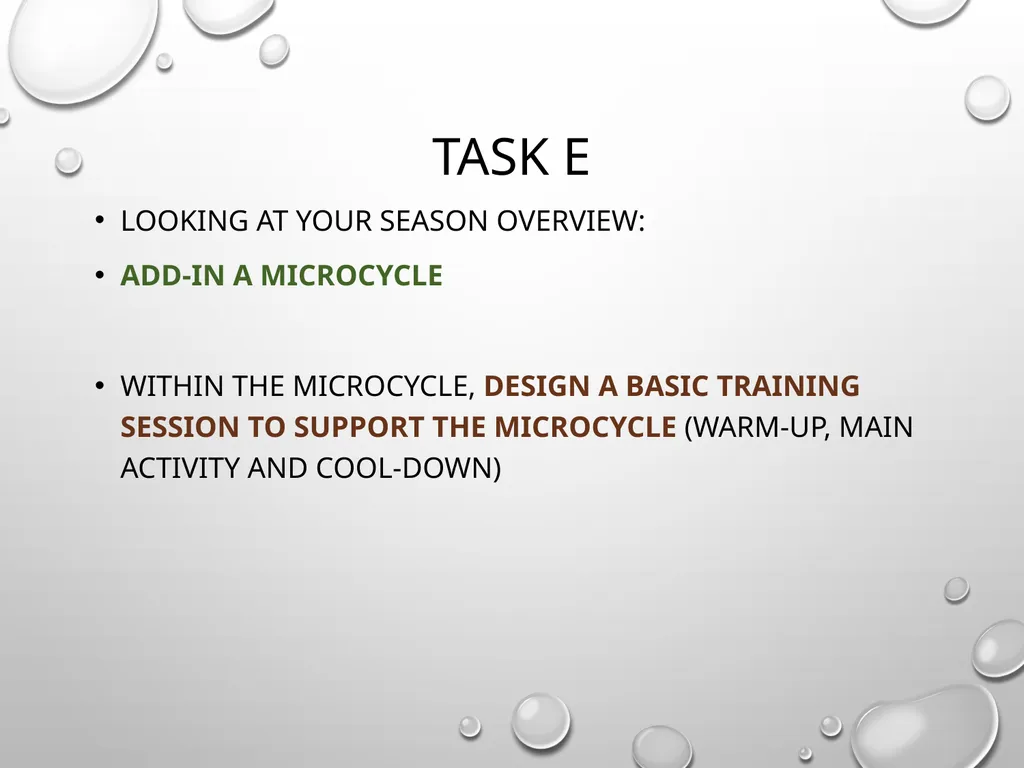 TASK E

• LOOKING AT YOUR SEASON OVERVIEW:

• ADD-IN A MICROCYCLE

• WITHIN THE MICROCYCLE, DESIGN A BASIC TRAINING SESSION TO SUPPORT THE MICROCYCLE (WARM-UP, MAIN ACTIVITY AND COOL-DOWN)